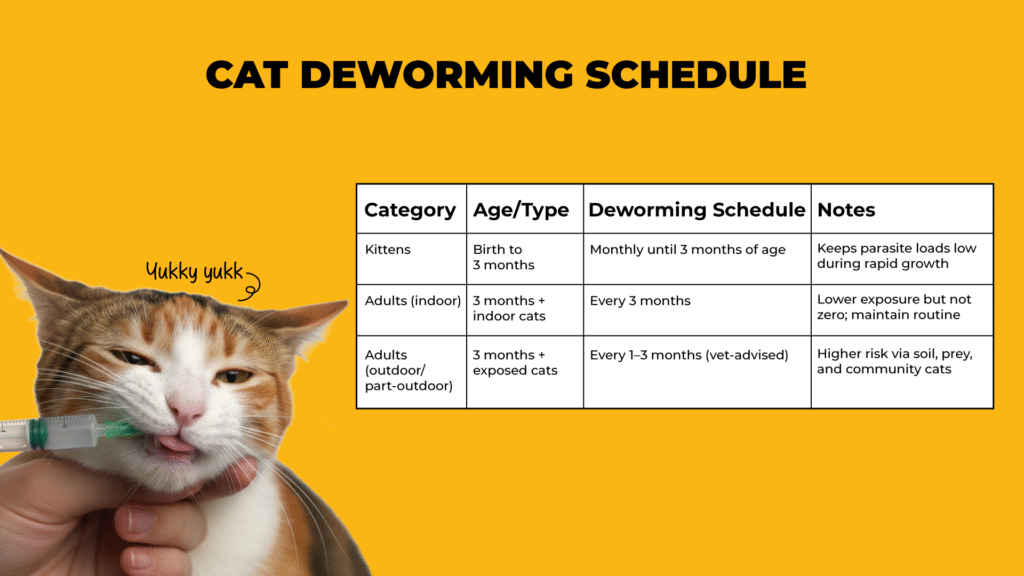 CAT DEWORMING SCHEDULE

Yukky yukk

| Category | Age/Type | Deworming Schedule | Notes |
|---|---|---|---|
| Kittens | Birth to 3 months | Monthly until 3 months of age | Keeps parasite loads low during rapid growth |
| Adults (indoor) | 3 months + indoor cats | Every 3 months | Lower exposure but not zero; maintain routine |
| Adults (outdoor/ part-outdoor) | 3 months + exposed cats | Every 1–3 months (vet-advised) | Higher risk via soil, prey, and community cats |